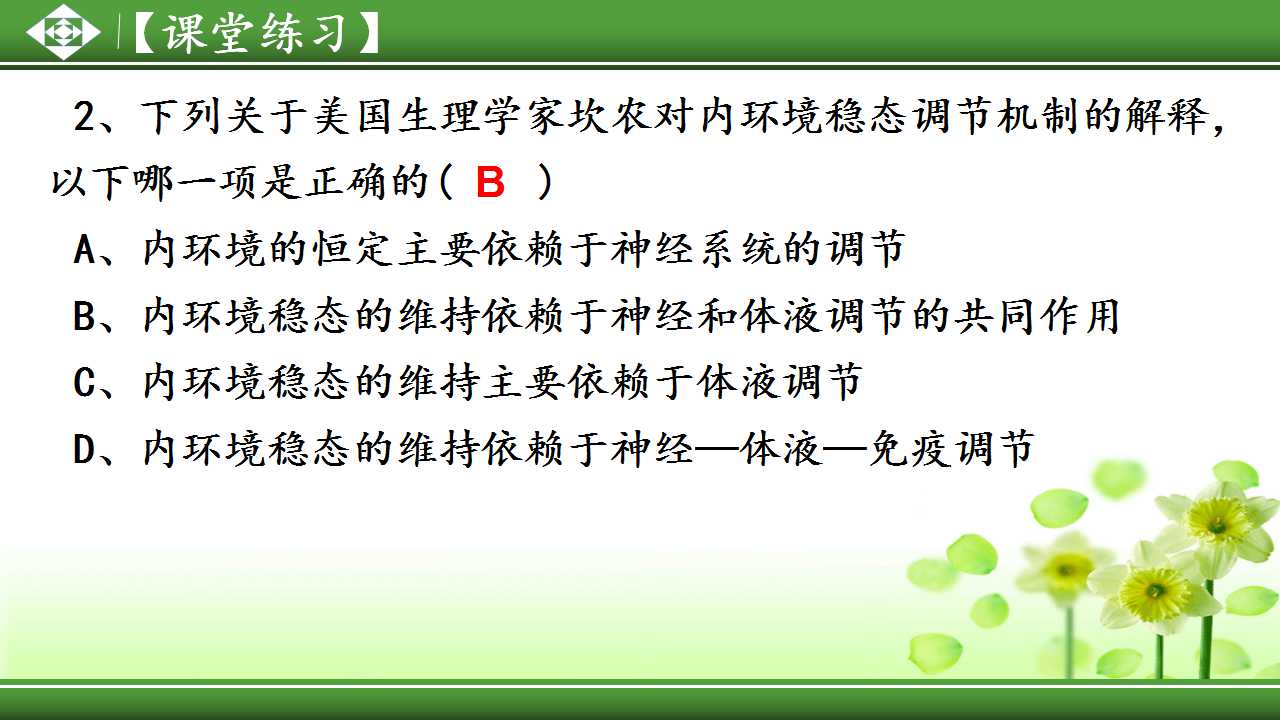 【课堂练习】

2、下列关于美国生理学家坎农对内环境稳态调节机制的解释，以下哪一项是正确的（ B ）

A、内环境的恒定主要依赖于神经系统的调节

B、内环境稳态的维持依赖于神经和体液调节的共同作用

C、内环境稳态的维持主要依赖于体液调节

D、内环境稳态的维持依赖于神经—体液—免疫调节